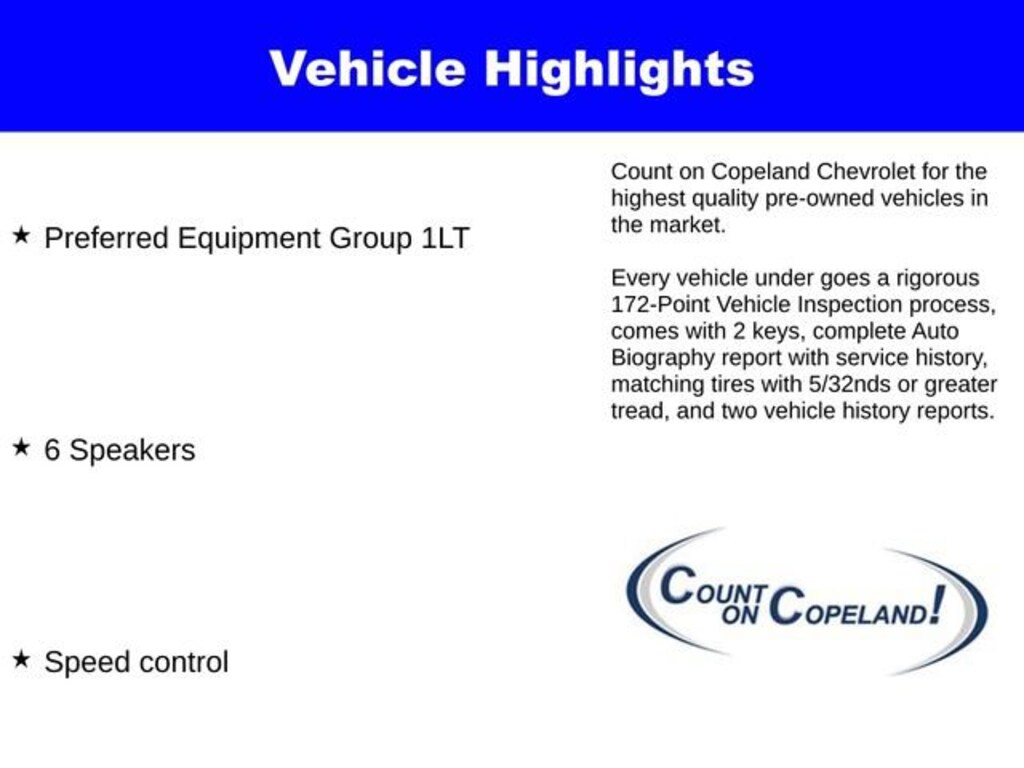 Vehicle Highlights

★ Preferred Equipment Group 1LT

★ 6 Speakers

★ Speed control

Count on Copeland Chevrolet for the highest quality pre-owned vehicles in the market.

Every vehicle under goes a rigorous 172-Point Vehicle Inspection process, comes with 2 keys, complete Auto Biography report with service history, matching tires with 5/32nds or greater tread, and two vehicle history reports.

COUNT ON COPELAND!